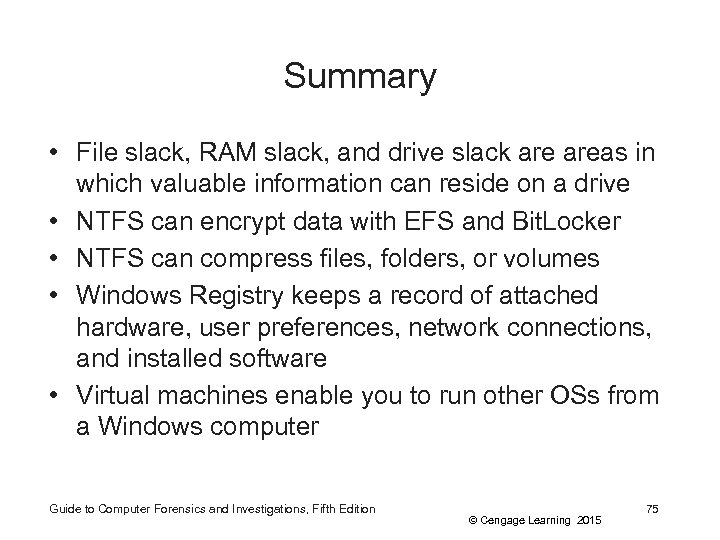 Summary

• File slack, RAM slack, and drive slack are areas in which valuable information can reside on a drive
• NTFS can encrypt data with EFS and BitLocker
• NTFS can compress files, folders, or volumes
• Windows Registry keeps a record of attached hardware, user preferences, network connections, and installed software
• Virtual machines enable you to run other OSs from a Windows computer

Guide to Computer Forensics and Investigations, Fifth Edition

© Cengage Learning 2015

75